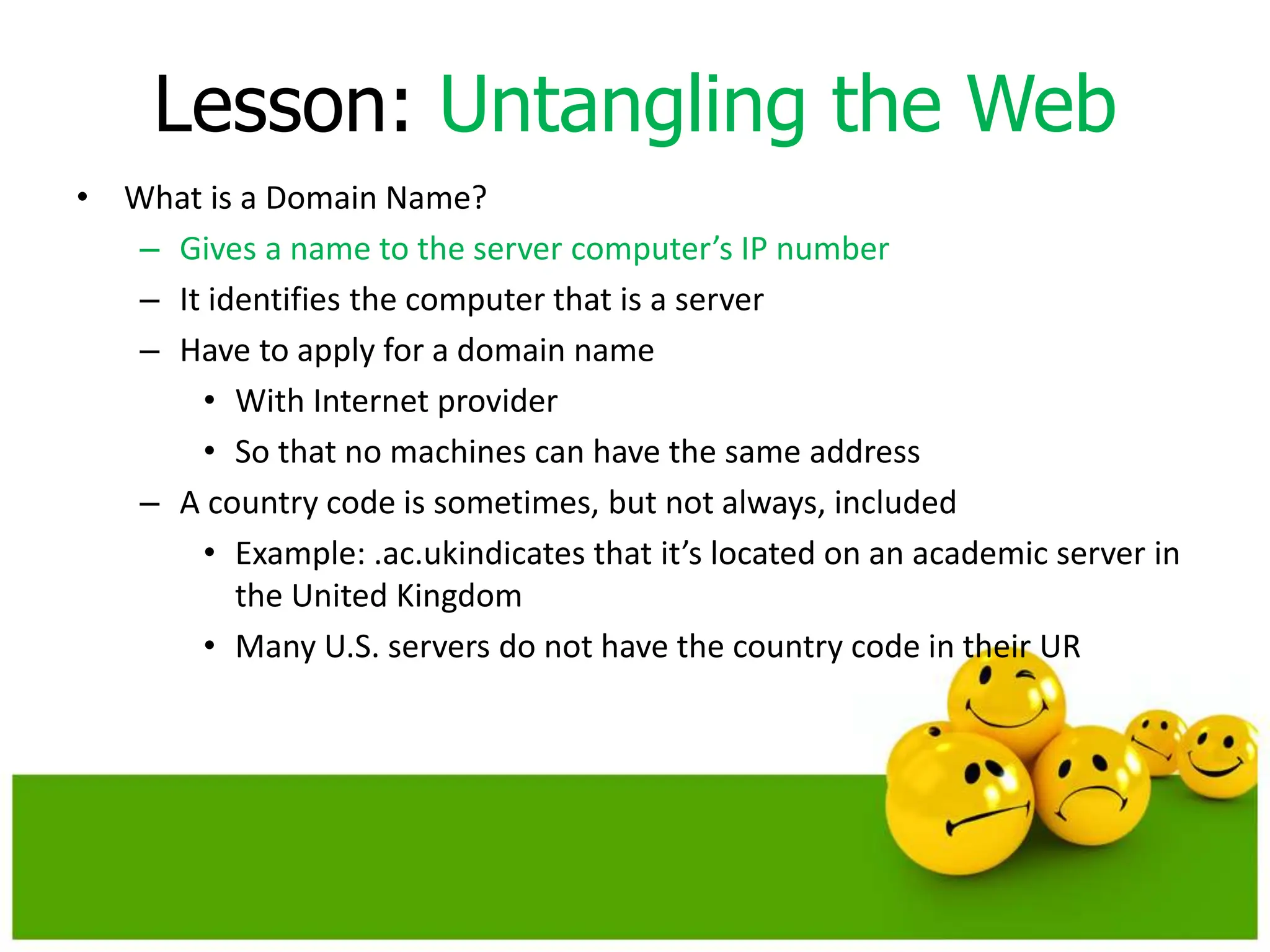 Lesson: Untangling the Web

• What is a Domain Name?
– Gives a name to the server computer’s IP number
– It identifies the computer that is a server
– Have to apply for a domain name
• With Internet provider
• So that no machines can have the same address
– A country code is sometimes, but not always, included
• Example: .ac.ukindicates that it’s located on an academic server in the United Kingdom
• Many U.S. servers do not have the country code in their UR